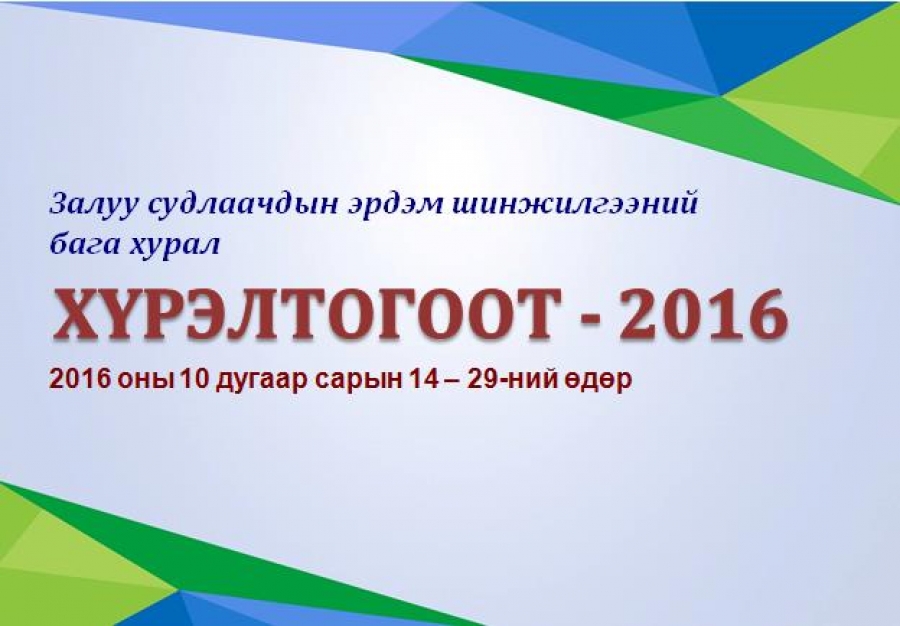 Залуу судлаачдын эрдэм шинжилгээний бага хурал

ХҮРЭЛТОГООТ - 2016

2016 оны 10 дугаар сарын 14 – 29-ний өдөр